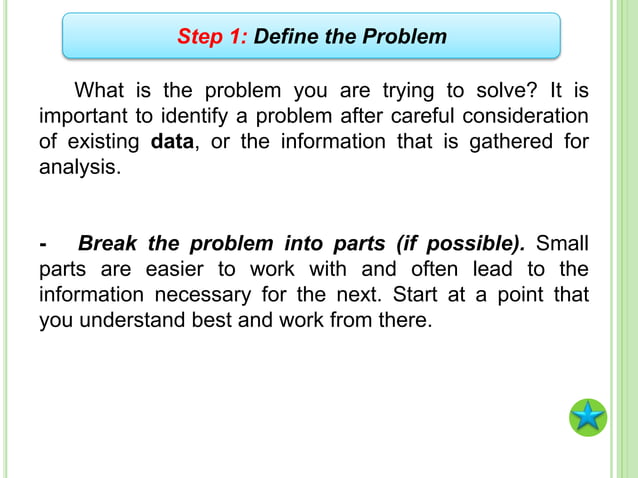 Step 1: Define the Problem

What is the problem you are trying to solve? It is important to identify a problem after careful consideration of existing data, or the information that is gathered for analysis.

- Break the problem into parts (if possible). Small parts are easier to work with and often lead to the information necessary for the next. Start at a point that you understand best and work from there.